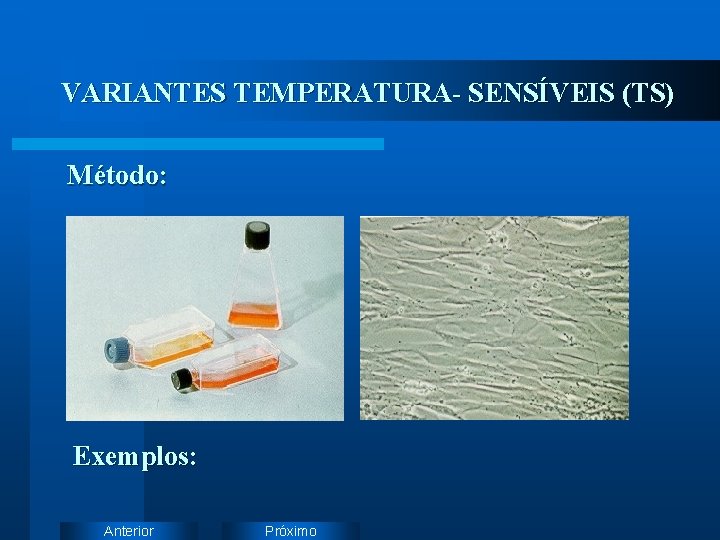 VARIANTES TEMPERATURA- SENSÍVEIS (TS)

Método:

Exemplos:

Anterior

Próximo